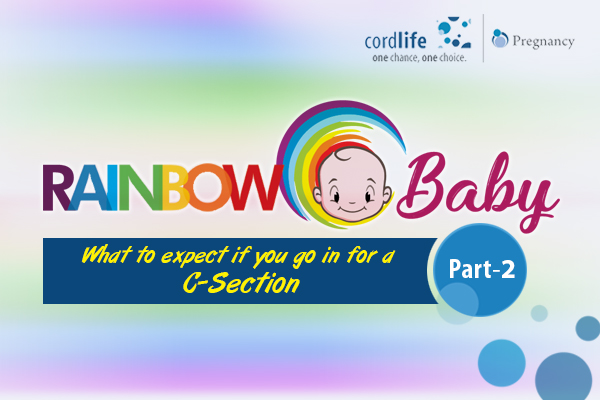 cordlife
one chance, one choice.

Pregnancy

RAINBOW Baby

What to expect if you go in for a C-Section

Part-2